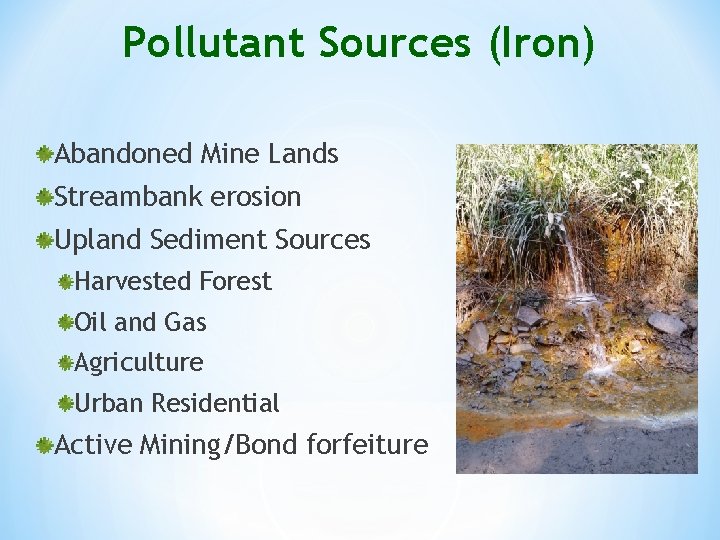 Pollutant Sources (Iron)

Abandoned Mine Lands
Streambank erosion
Upland Sediment Sources
Harvested Forest
Oil and Gas
Agriculture
Urban Residential
Active Mining/Bond forfeiture